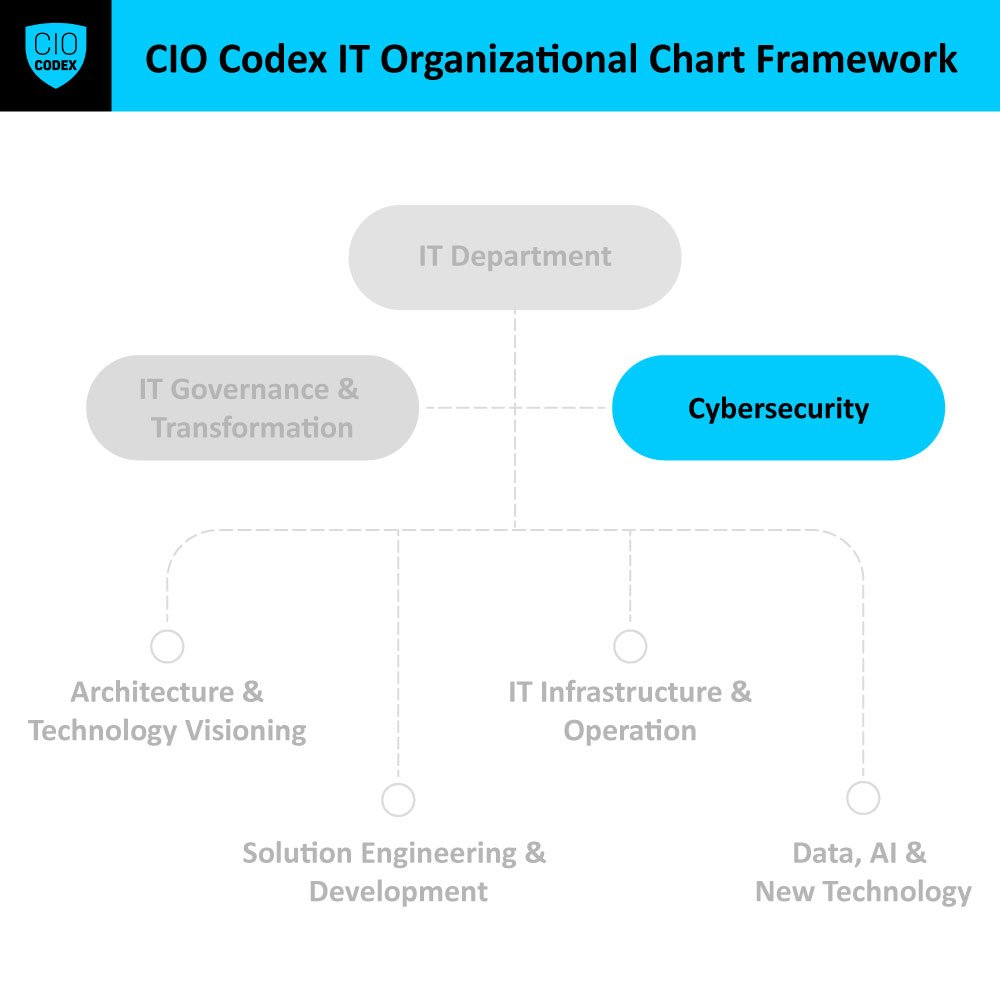 CIO CODEX

CIO Codex IT Organizational Chart Framework

IT Department

IT Governance & Transformation

Cybersecurity

Architecture & Technology Visioning

IT Infrastructure & Operation

Solution Engineering & Development

Data, AI & New Technology